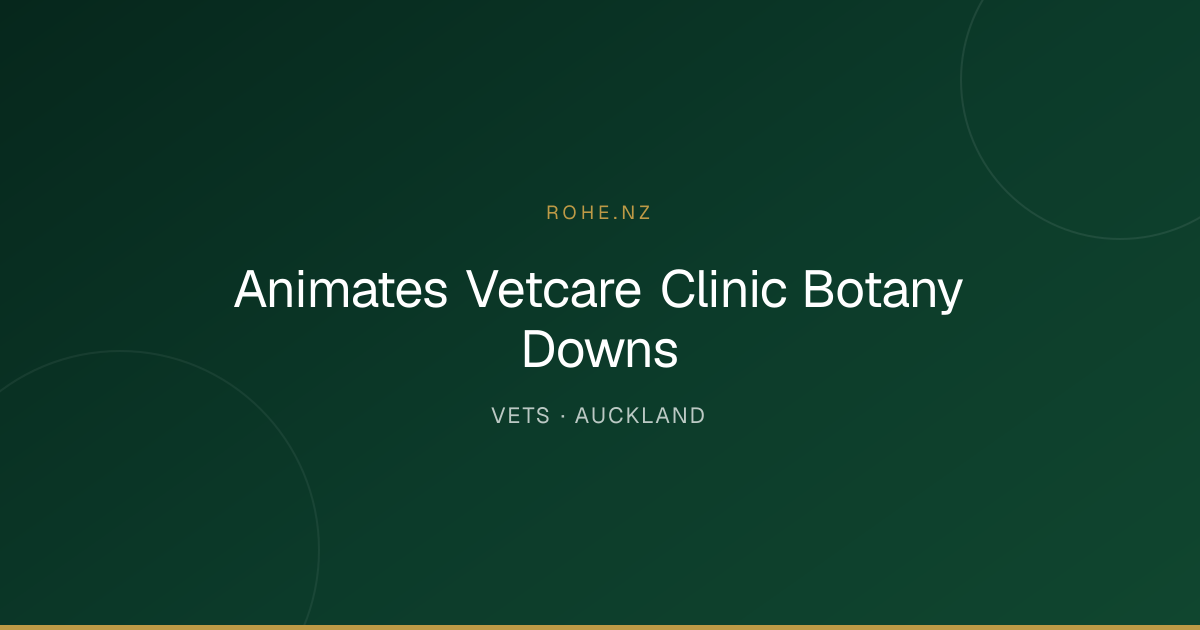 ROHE.NZ

Animates Vetcare Clinic Botany Downs

VETS · AUCKLAND